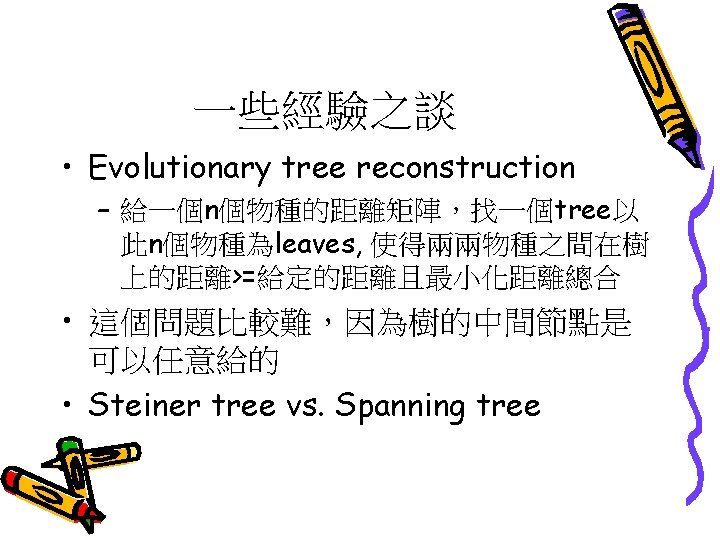 一些經驗之談

• Evolutionary tree reconstruction
  – 給一個n個物種的距離矩陣，找一個tree以此n個物種為leaves, 使得兩兩物種之間在樹上的距離>=給定的距離且最小化距離總合

• 這個問題比較難，因為樹的中間節點是可以任意給的

• Steiner tree vs. Spanning tree